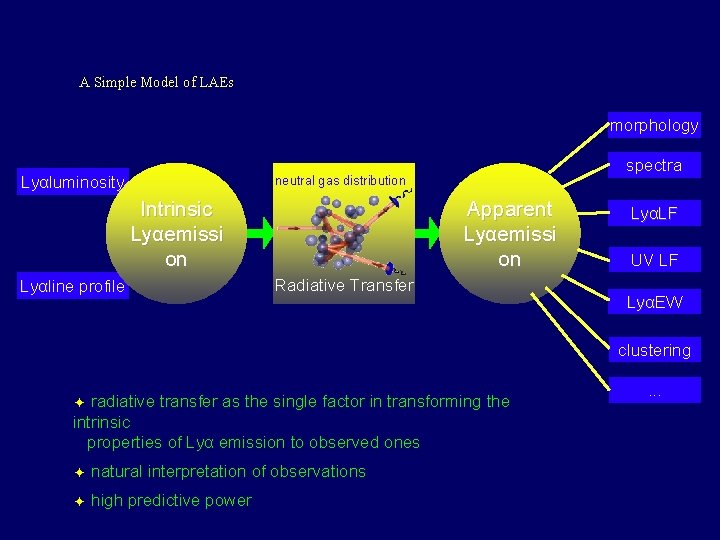 A Simple Model of LAEs

Lyαluminosity

Lyαline profile

Intrinsic Lyαemissi on

neutral gas distribution

Radiative Transfer

Apparent Lyαemissi on

morphology

spectra

LyαLF

UV LF

LyαEW

clustering

...

✦ radiative transfer as the single factor in transforming the intrinsic properties of Lyα emission to observed ones

✦ natural interpretation of observations

✦ high predictive power